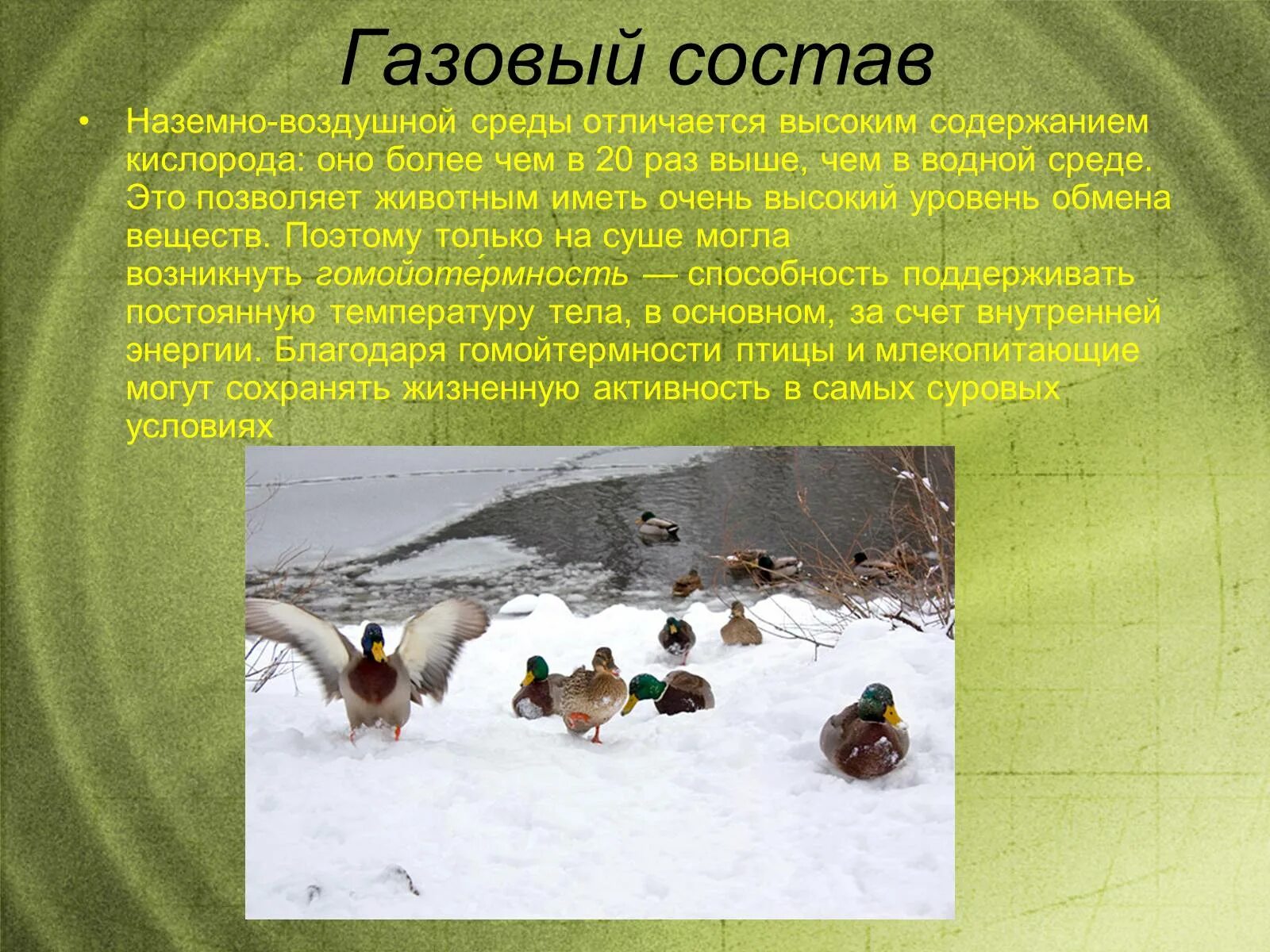 Газовый состав

• Наземно-воздушной среды отличается высоким содержанием кислорода: оно более чем в 20 раз выше, чем в водной среде. Это позволяет животным иметь очень высокий уровень обмена веществ. Поэтому только на суше могла возникнуть гомойоте́рмность — способность поддерживать постоянную температуру тела, в основном, за счет внутренней энергии. Благодаря гомойтермности птицы и млекопитающие могут сохранять жизненную активность в самых суровых условиях